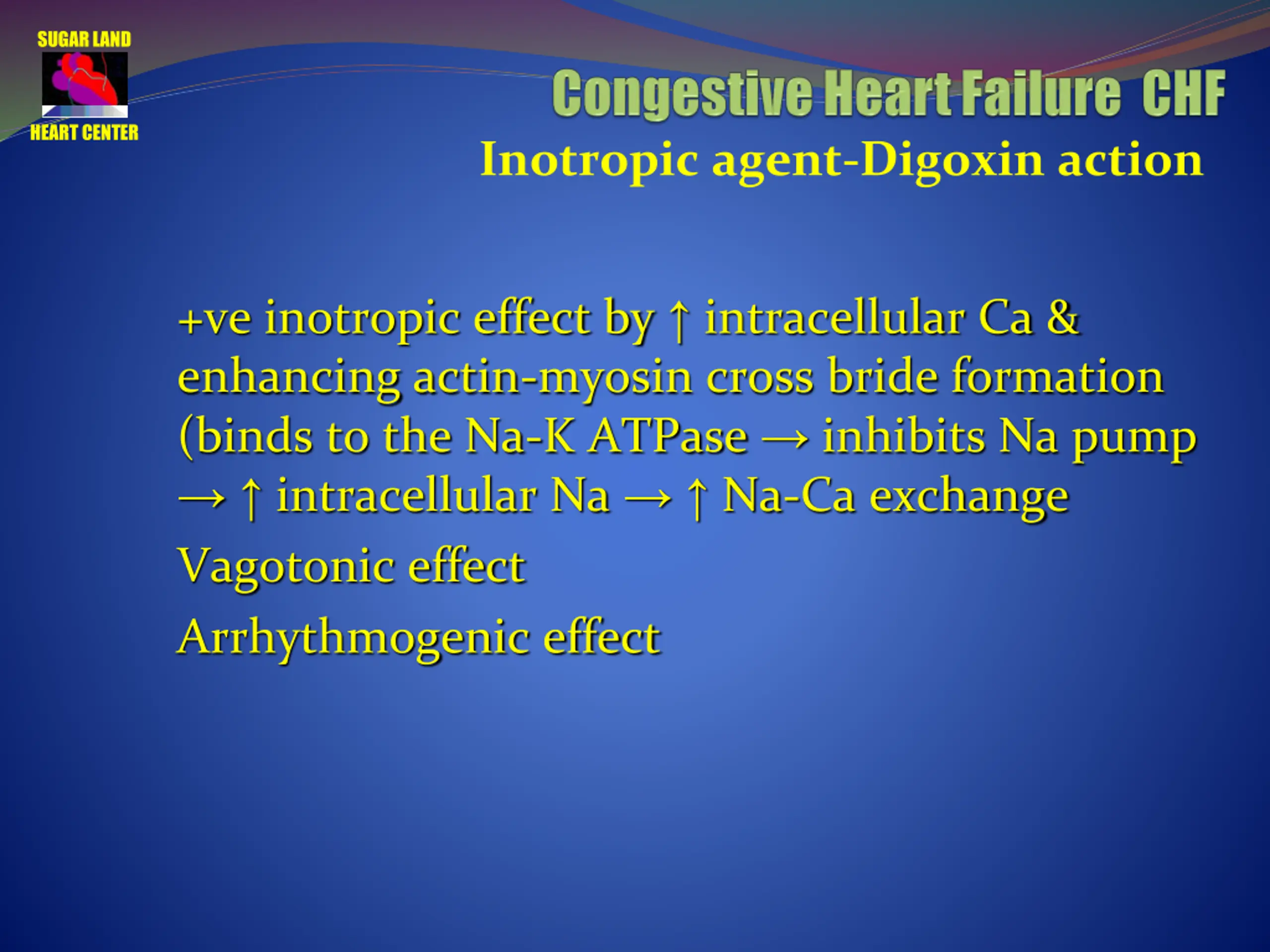 SUGAR LAND
HEART CENTER

Congestive Heart Failure CHF
Inotropic agent-Digoxin action

+ve inotropic effect by ↑ intracellular Ca & enhancing actin-myosin cross bride formation (binds to the Na-K ATPase → inhibits Na pump → ↑ intracellular Na → ↑ Na-Ca exchange

Vagotonic effect

Arrhythmogenic effect